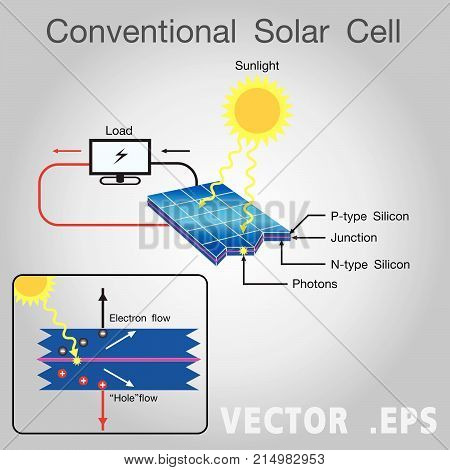 Conventional Solar Cell

Sunlight

Load

BIGSTOCK

P-type Silicon

Junction

N-type Silicon

Photons

Electron flow

"Hole"flow

VECTOR .EPS

www.bigstock.com · 214982953